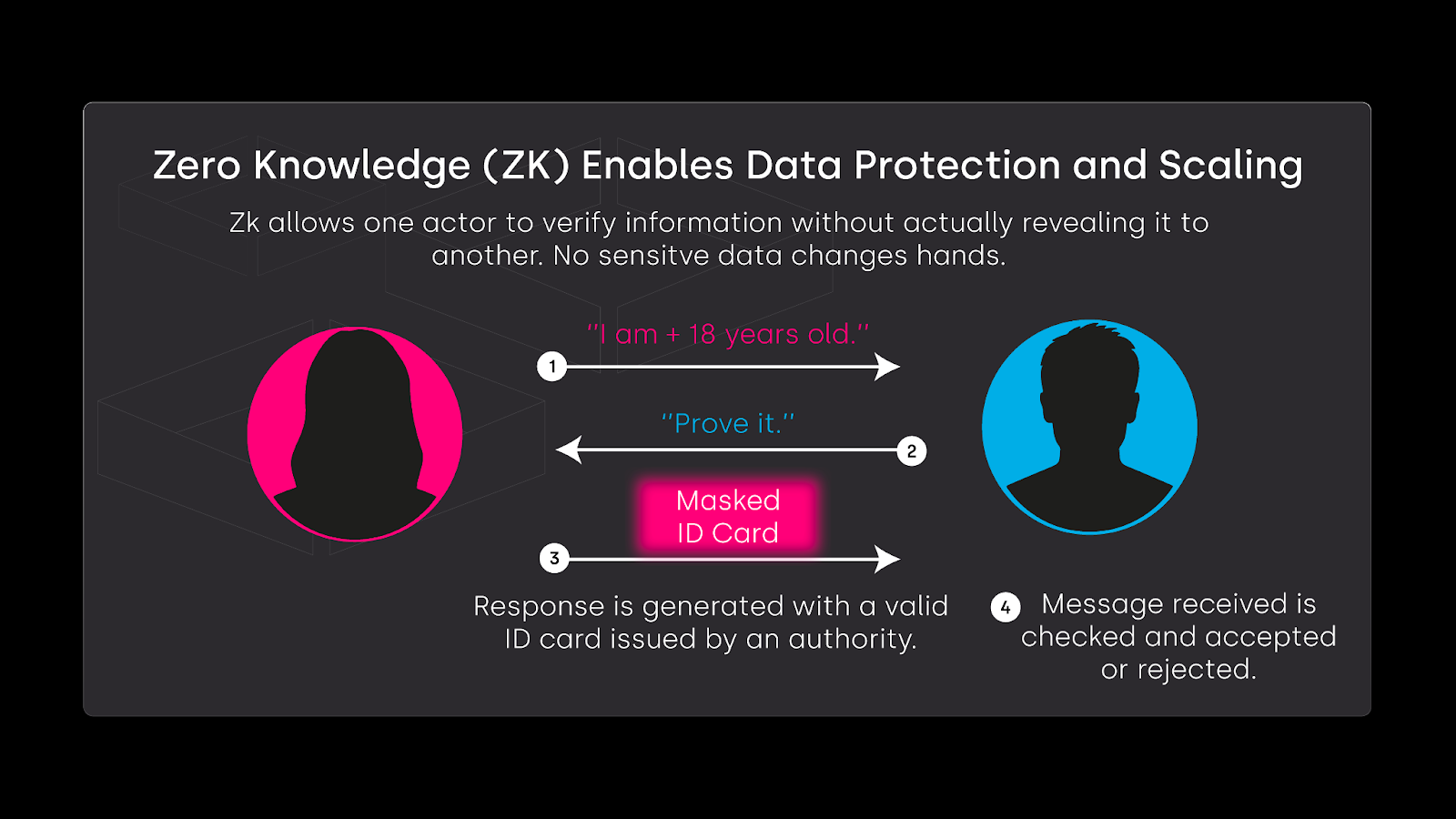 Zero Knowledge (ZK) Enables Data Protection and Scaling

Zk allows one actor to verify information without actually revealing it to another. No sensitve data changes hands.

"I am + 18 years old."

1

"Prove it."

2

Masked ID Card

3

Response is generated with a valid ID card issued by an authority.

4 Message received is checked and accepted or rejected.